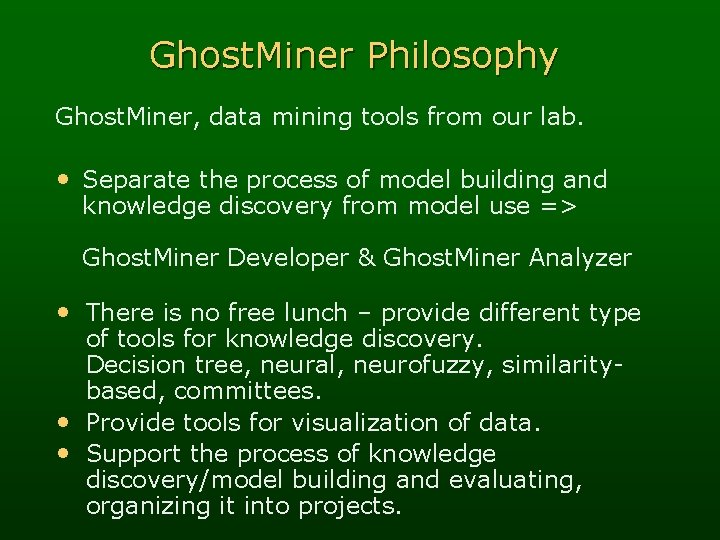 GhostMiner Philosophy

GhostMiner, data mining tools from our lab.

• Separate the process of model building and knowledge discovery from model use =>

GhostMiner Developer & GhostMiner Analyzer

• There is no free lunch – provide different type of tools for knowledge discovery.
Decision tree, neural, neurofuzzy, similarity-based, committees.
• Provide tools for visualization of data.
• Support the process of knowledge discovery/model building and evaluating, organizing it into projects.